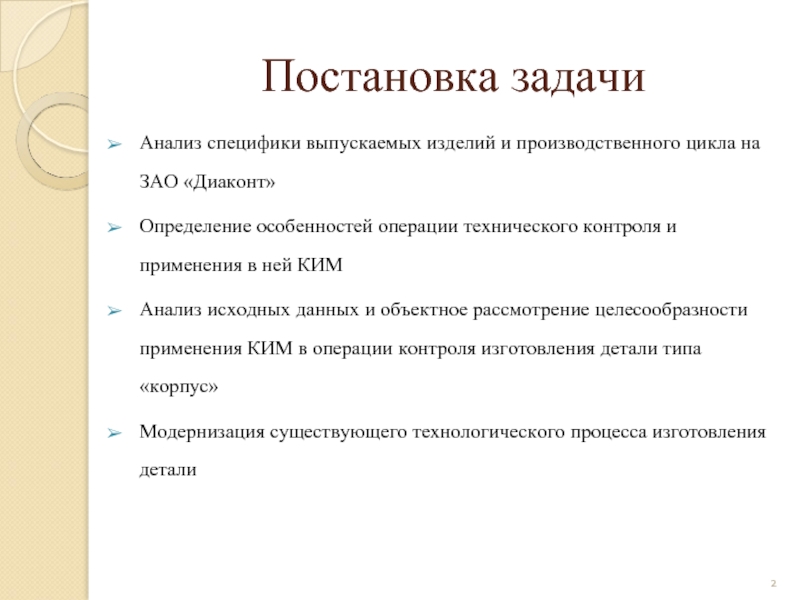 Постановка задачи

➢ Анализ специфики выпускаемых изделий и производственного цикла на ЗАО «Диаконт»

➢ Определение особенностей операции технического контроля и применения в ней КИМ

➢ Анализ исходных данных и объектное рассмотрение целесообразности применения КИМ в операции контроля изготовления детали типа «корпус»

➢ Модернизация существующего технологического процесса изготовления детали

2